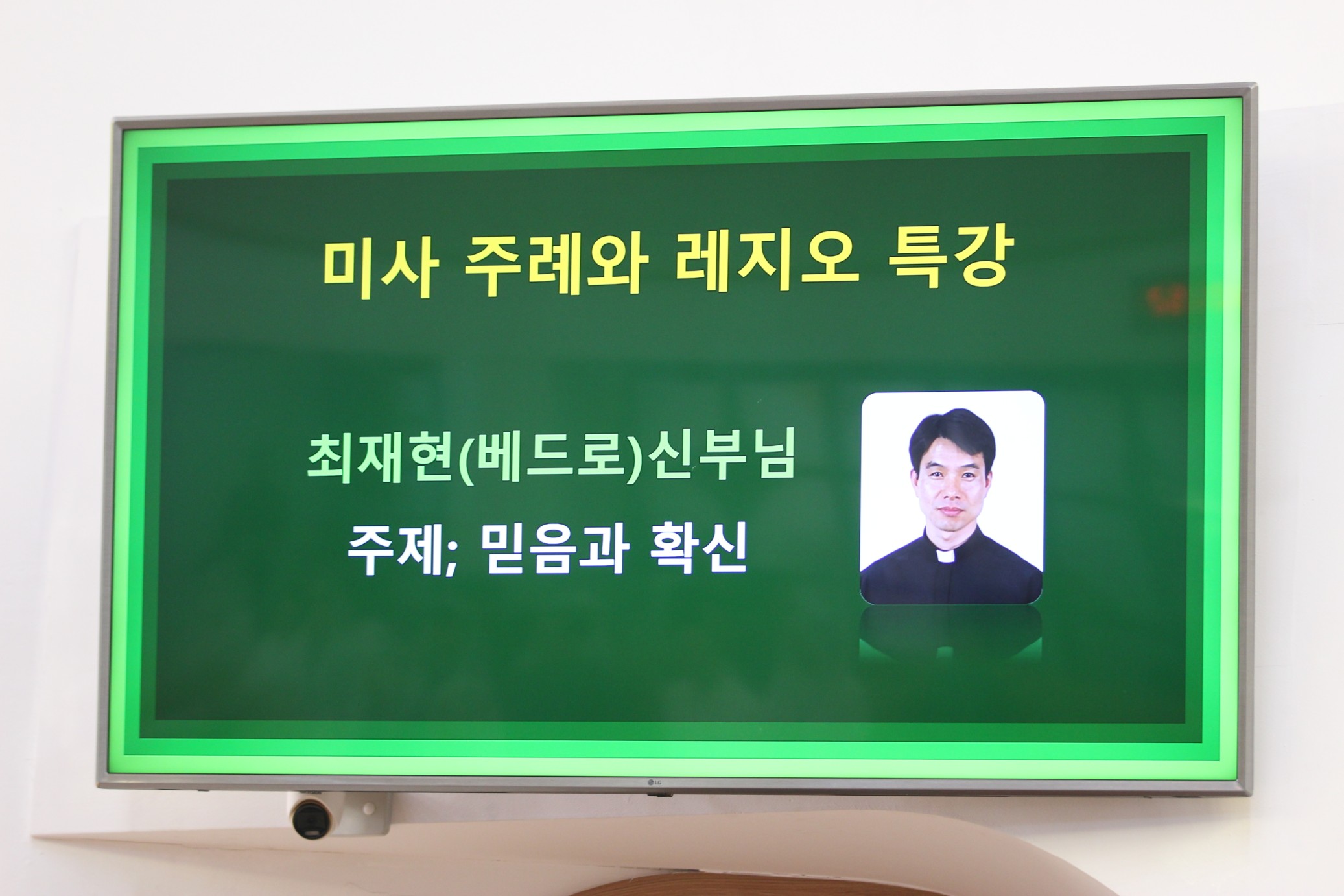 미사 주례와 레지오 특강

최재현(베드로)신부님

주제; 믿음과 확신

LG